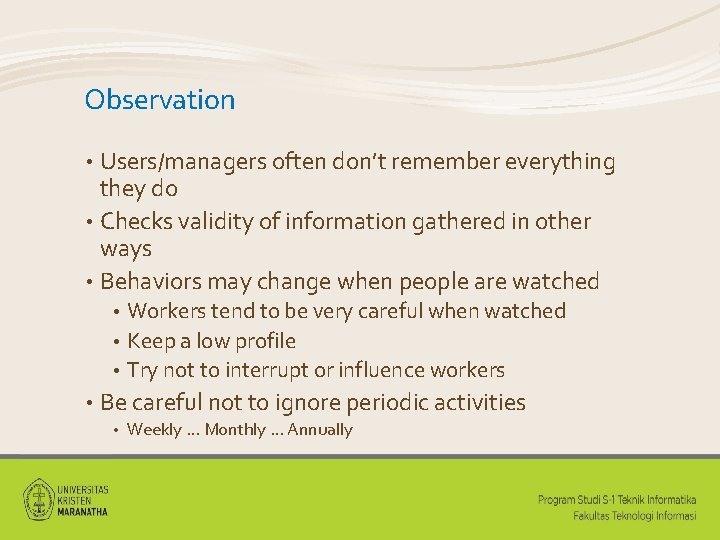 Observation

• Users/managers often don't remember everything they do
• Checks validity of information gathered in other ways
• Behaviors may change when people are watched
  • Workers tend to be very careful when watched
  • Keep a low profile
  • Try not to interrupt or influence workers
• Be careful not to ignore periodic activities
  • Weekly … Monthly … Annually

UNIVERSITAS KRISTEN MARANATHA

Program Studi S-1 Teknik Informatika
Fakultas Teknologi Informasi